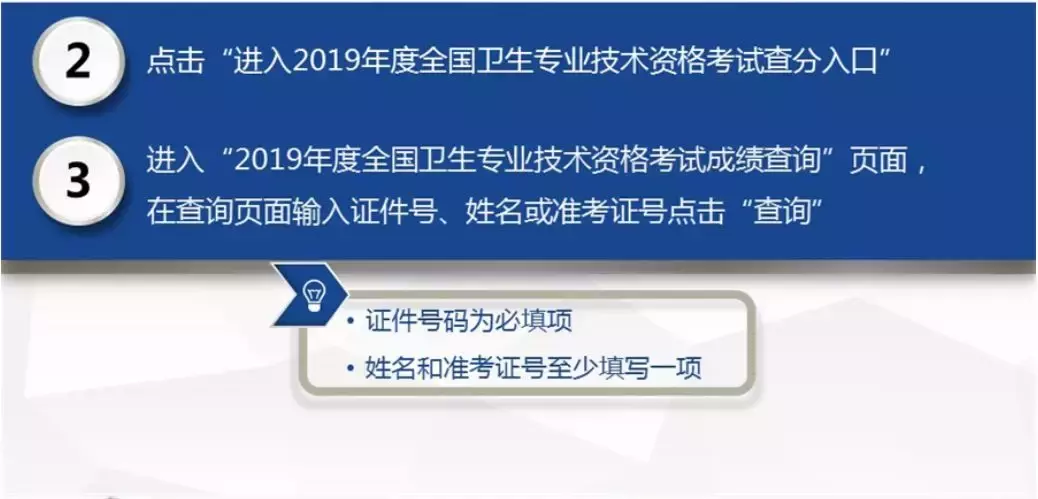 2

点击“进入2019年度全国卫生专业技术资格考试查分入口”

3

进入“2019年度全国卫生专业技术资格考试成绩查询”页面，在查询页面输入证件号、姓名或准考证号点击“查询”

• 证件号码为必填项
• 姓名和准考证号至少填写一项